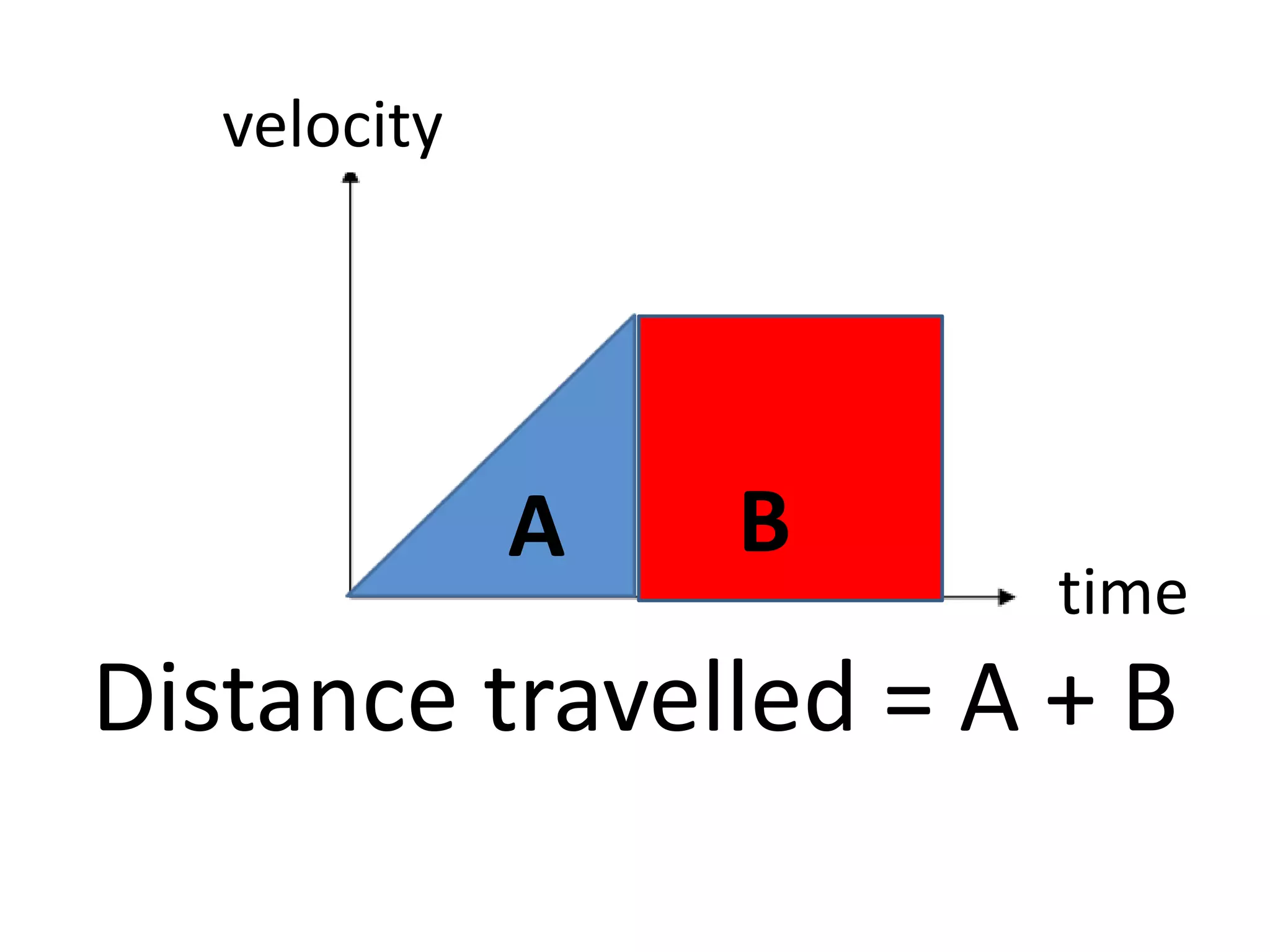 velocity

A

B

time

Distance travelled = A + B